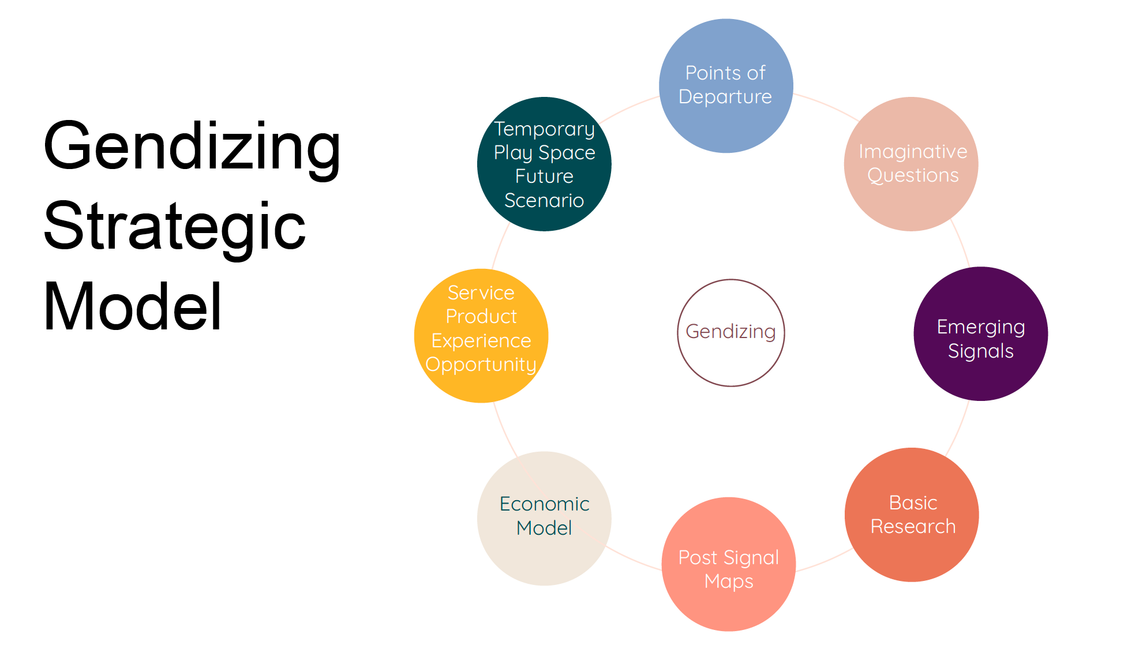 Gendizing Strategic Model

Points of Departure

Imaginative Questions

Emerging Signals

Basic Research

Post Signal Maps

Economic Model

Service Product Experience Opportunity

Temporary Play Space Future Scenario

Gendizing